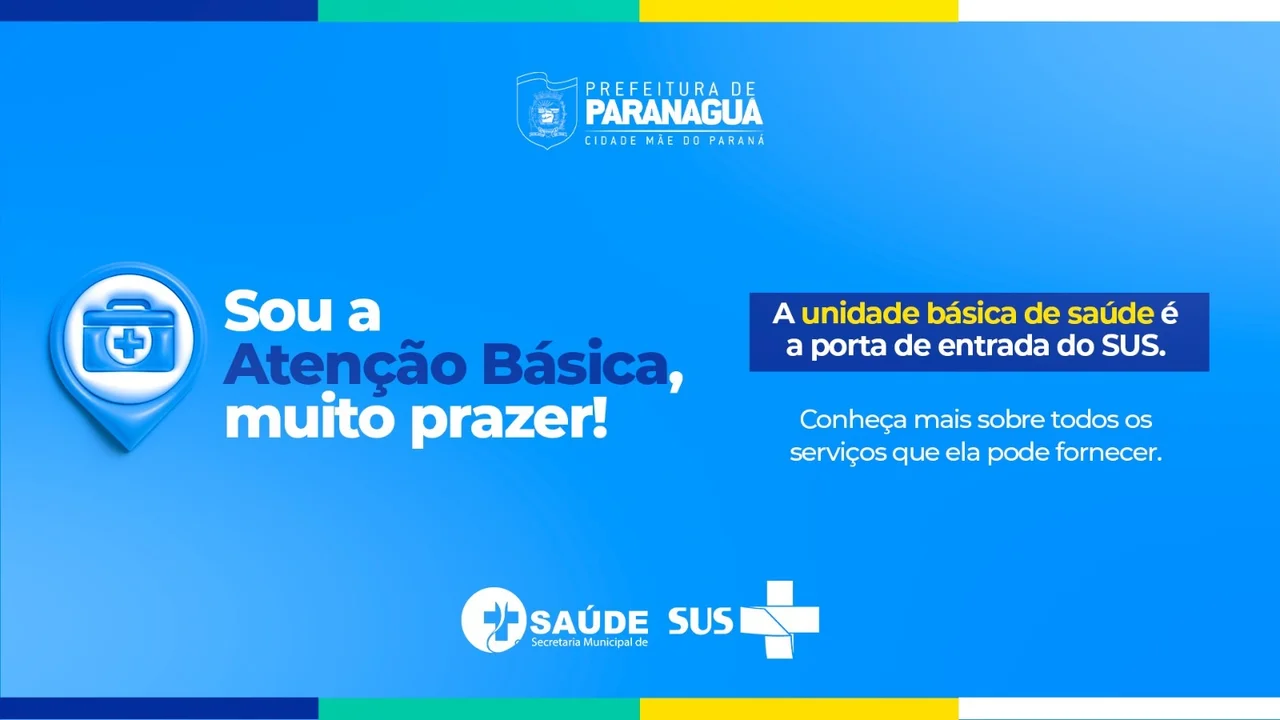 PREFEITURA DE
PARANAGUÁ
CIDADE MÃE DO PARANÁ

Sou a Atenção Básica, muito prazer!

A unidade básica de saúde é a porta de entrada do SUS.

Conheça mais sobre todos os serviços que ela pode fornecer.

SAÚDE
Secretaria Municipal de

SUS